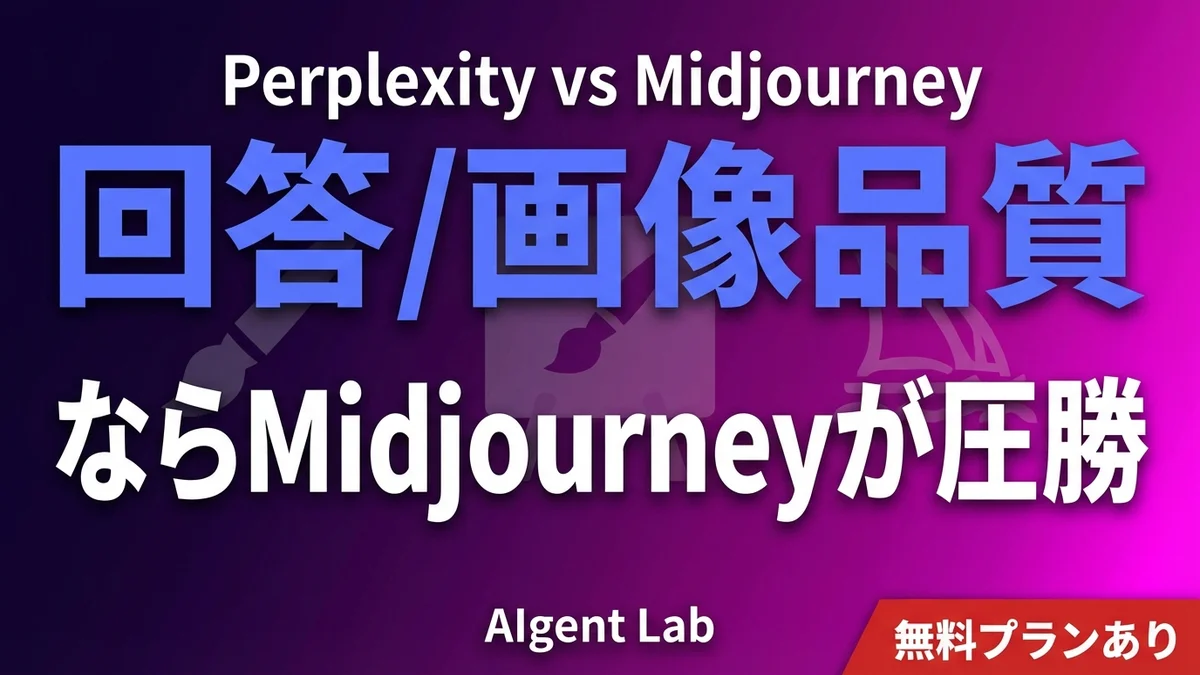 Perplexity vs Midjourney

回答/画像品質

ならMidjourneyが圧勝

AIgent Lab

無料プランあり